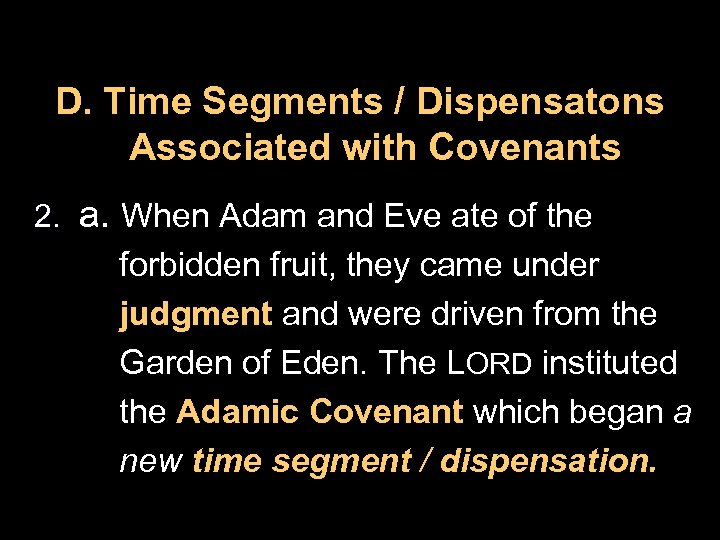 D. Time Segments / Dispensatons Associated with Covenants

2. a. When Adam and Eve ate of the forbidden fruit, they came under judgment and were driven from the Garden of Eden. The LORD instituted the Adamic Covenant which began a new time segment / dispensation.